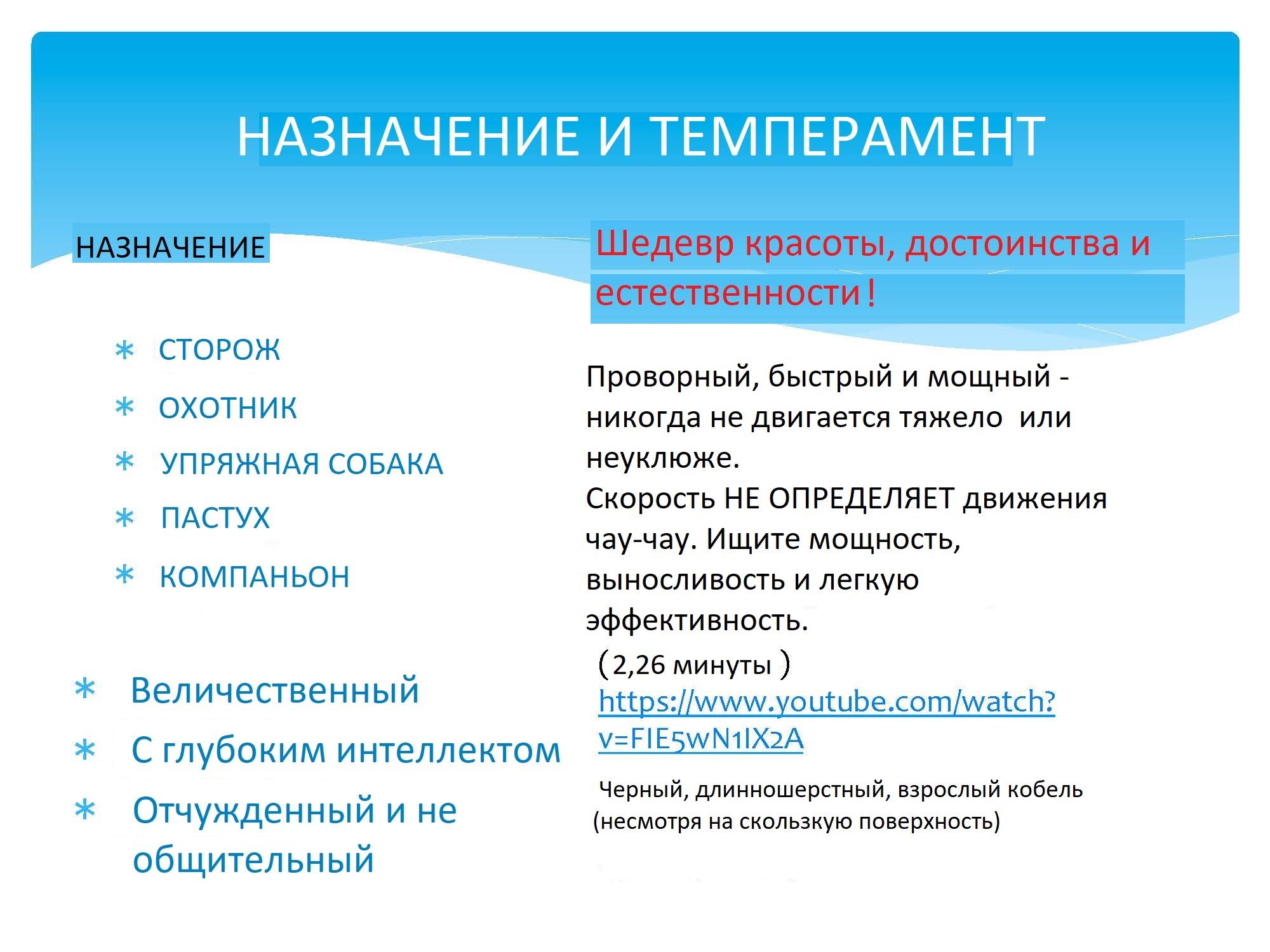 НАЗНАЧЕНИЕ И ТЕМПЕРАМЕНТ

НАЗНАЧЕНИЕ

∗ СТОРОЖ
∗ ОХОТНИК
∗ УПРЯЖНАЯ СОБАКА
∗ ПАСТУХ
∗ КОМПАНЬОН

∗ Величественный
∗ С глубоким интеллектом
∗ Отчужденный и не общительный

Шедевр красоты, достоинства и естественности!

Проворный, быстрый и мощный - никогда не двигается тяжело или неуклюже.
Скорость НЕ ОПРЕДЕЛЯЕТ движения чау-чау. Ищите мощность, выносливость и легкую эффективность.

(2,26 минуты)
https://www.youtube.com/watch?v=FIE5wN1IX2A

Черный, длинношерстный, взрослый кобель (несмотря на скользкую поверхность)